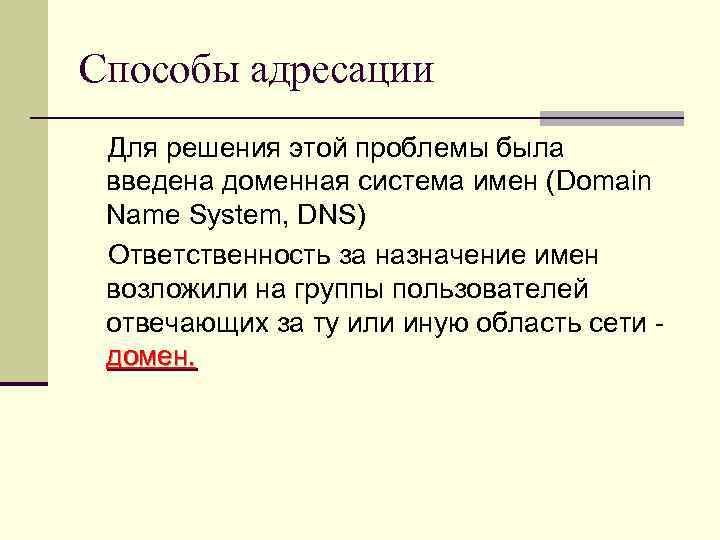 Способы адресации

Для решения этой проблемы была введена доменная система имен (Domain Name System, DNS)

Ответственность за назначение имен возложили на группы пользователей отвечающих за ту или иную область сети - домен.